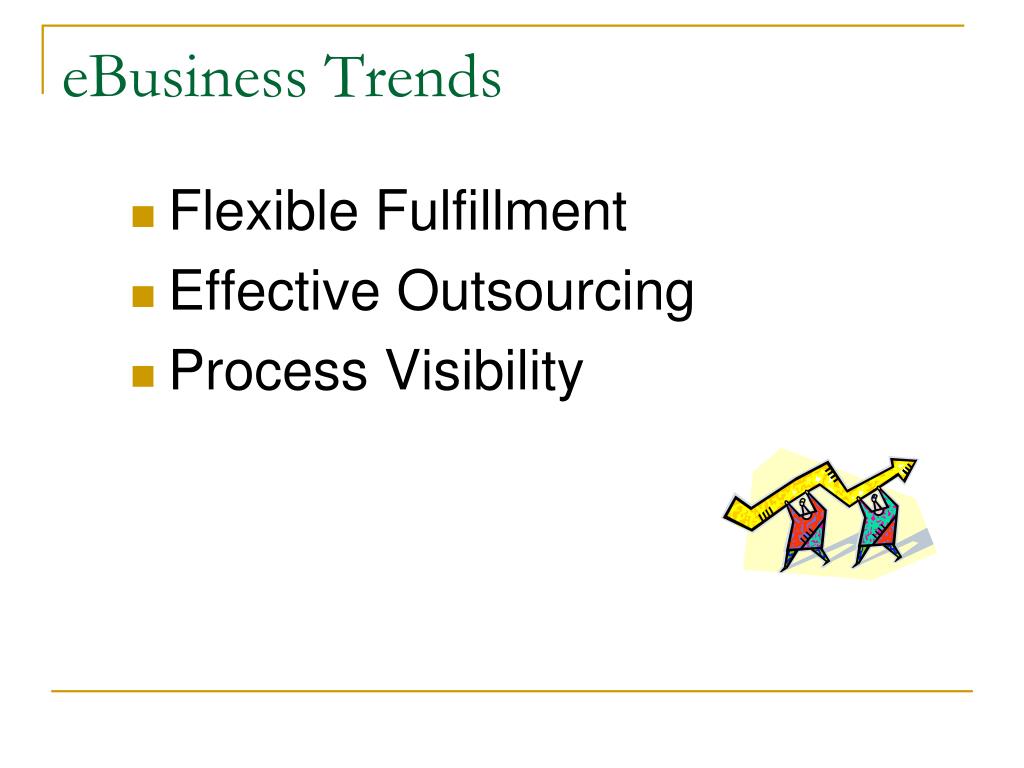 eBusiness Trends

- Flexible Fulfillment
- Effective Outsourcing
- Process Visibility